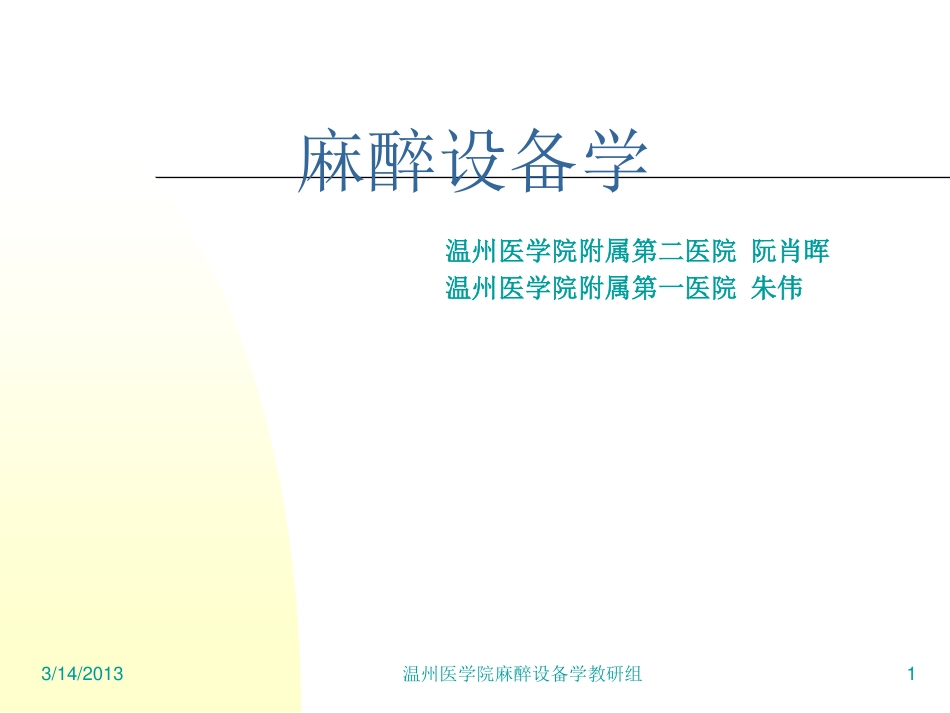 麻醉设备学

温州医学院附属第二医院 阮肖晖
温州医学院附属第一医院 朱伟

3/14/2013

温州医学院麻醉设备学教研组

1